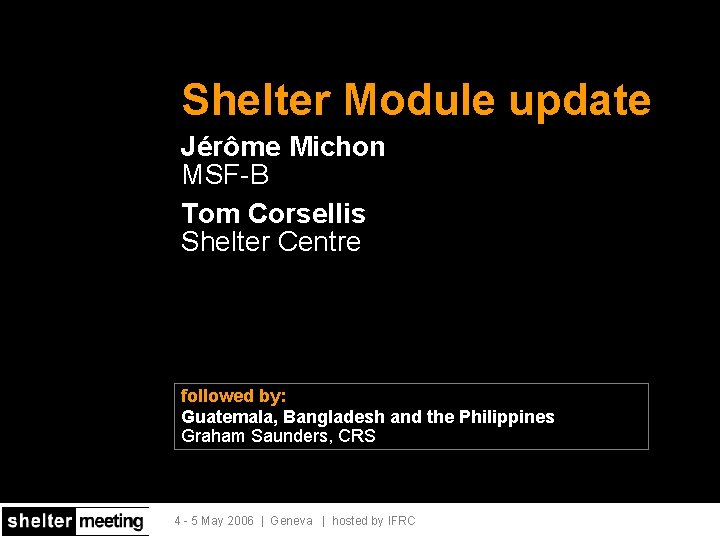 Shelter Module update

Jérôme Michon
MSF-B

Tom Corsellis
Shelter Centre

followed by:
Guatemala, Bangladesh and the Philippines
Graham Saunders, CRS

shelter meeting

4 - 5 May 2006 | Geneva | hosted by IFRC